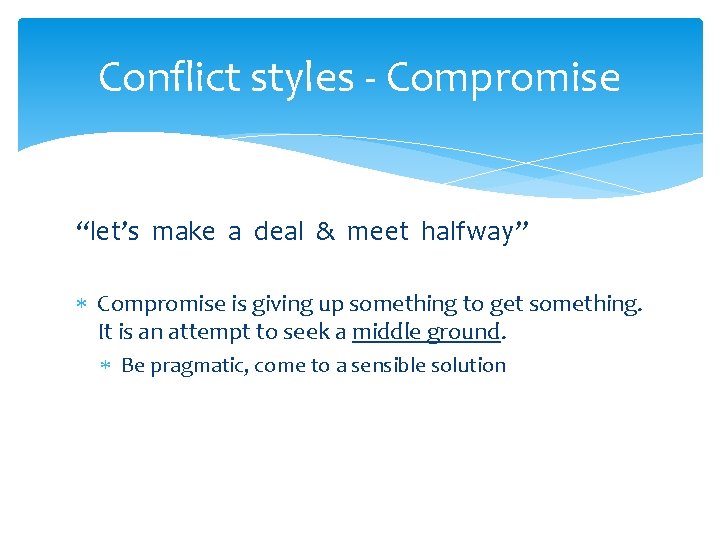 Conflict styles - Compromise

“let’s make a deal & meet halfway”

* Compromise is giving up something to get something. It is an attempt to seek a middle ground.

* Be pragmatic, come to a sensible solution